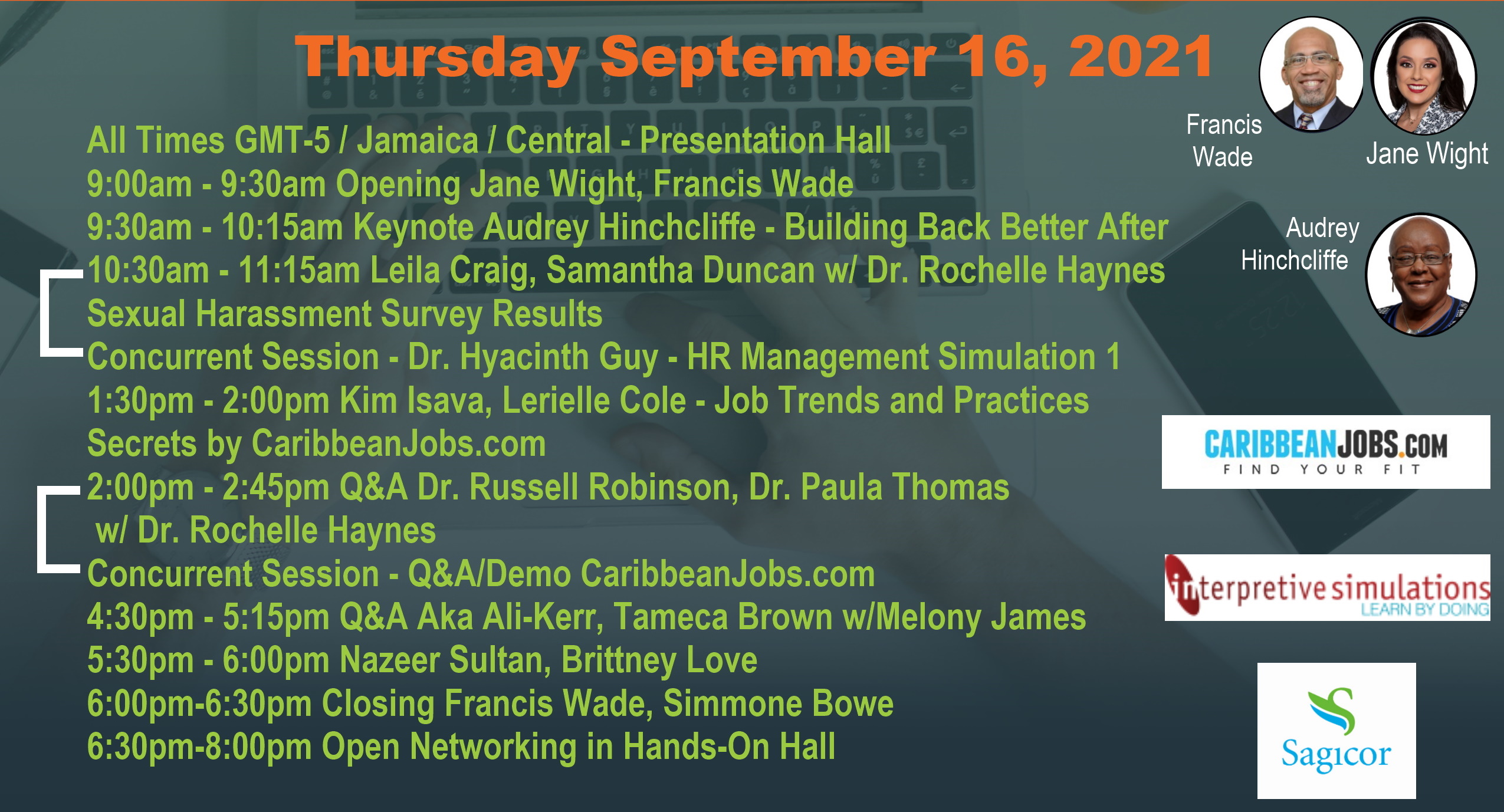 Thursday September 16, 2021

All Times GMT-5 / Jamaica / Central - Presentation Hall
9:00am - 9:30am Opening Jane Wight, Francis Wade
9:30am - 10:15am Keynote Audrey Hinchcliffe - Building Back Better After
10:30am - 11:15am Leila Craig, Samantha Duncan w/ Dr. Rochelle Haynes Sexual Harassment Survey Results
Concurrent Session - Dr. Hyacinth Guy - HR Management Simulation 1
1:30pm - 2:00pm Kim Isava, Lerielle Cole - Job Trends and Practices Secrets by CaribbeanJobs.com
2:00pm - 2:45pm Q&A Dr. Russell Robinson, Dr. Paula Thomas w/ Dr. Rochelle Haynes
Concurrent Session - Q&A/Demo CaribbeanJobs.com
4:30pm - 5:15pm Q&A Aka Ali-Kerr, Tameca Brown w/Melony James
5:30pm - 6:00pm Nazeer Sultan, Brittney Love
6:00pm-6:30pm Closing Francis Wade, Simmone Bowe
6:30pm-8:00pm Open Networking in Hands-On Hall

Francis Wade
Jane Wight
Audrey Hinchcliffe

CARIBBEANJOBS.COM
FIND YOUR FIT

interpretive simulations
LEARN BY DOING

Sagicor